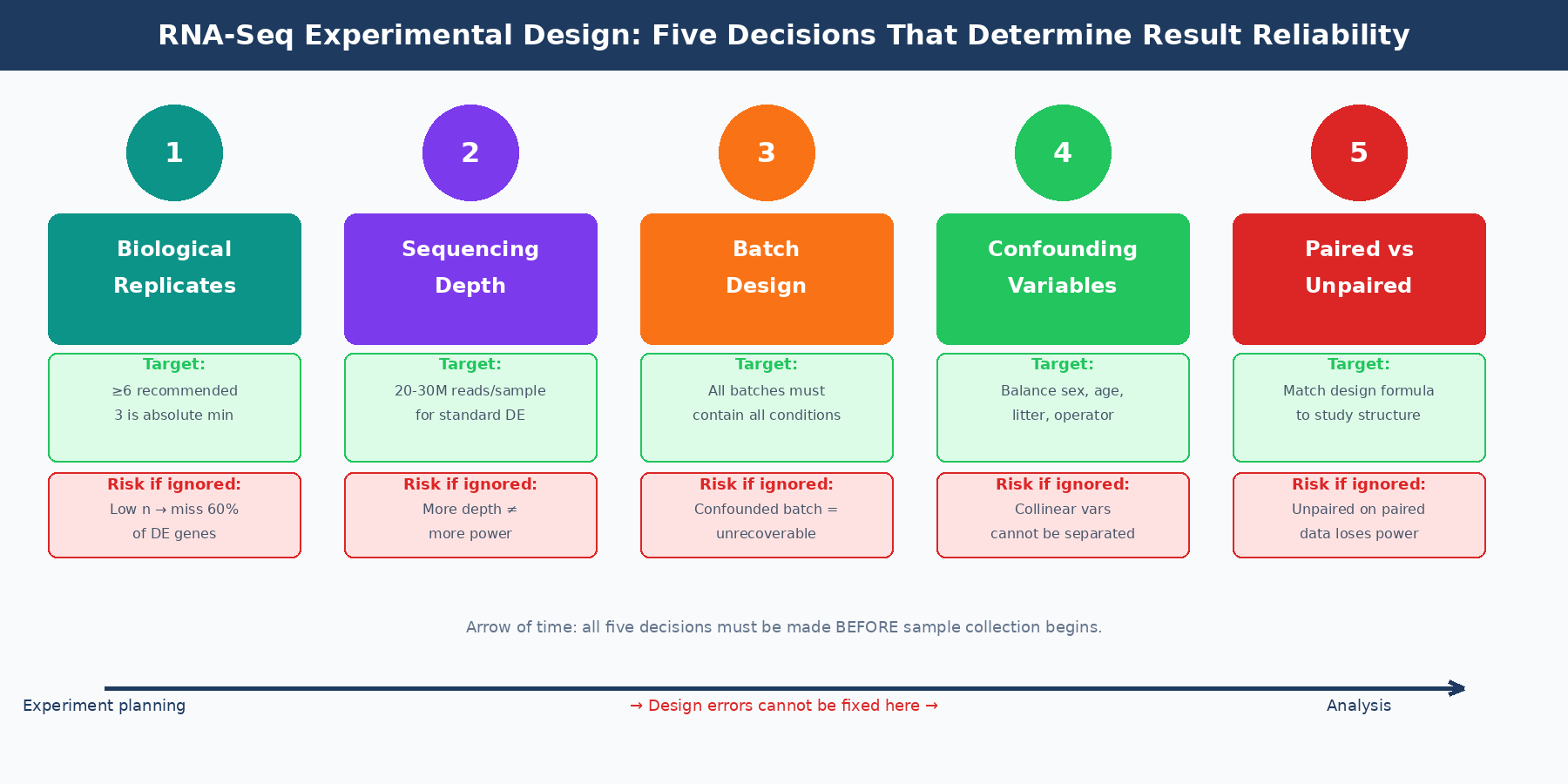 RNA-Seq Experimental Design: Five Decisions That Determine Result Reliability

1

Biological Replicates

Target:
≥6 recommended
3 is absolute min

Risk if ignored:
Low n → miss 60% of DE genes

2

Sequencing Depth

Target:
20-30M reads/sample for standard DE

Risk if ignored:
More depth ≠ more power

3

Batch Design

Target:
All batches must contain all conditions

Risk if ignored:
Confounded batch = unrecoverable

4

Confounding Variables

Target:
Balance sex, age, litter, operator

Risk if ignored:
Collinear vars cannot be separated

5

Paired vs Unpaired

Target:
Match design formula to study structure

Risk if ignored:
Unpaired on paired data loses power

Arrow of time: all five decisions must be made BEFORE sample collection begins.

Experiment planning
→ Design errors cannot be fixed here →
Analysis